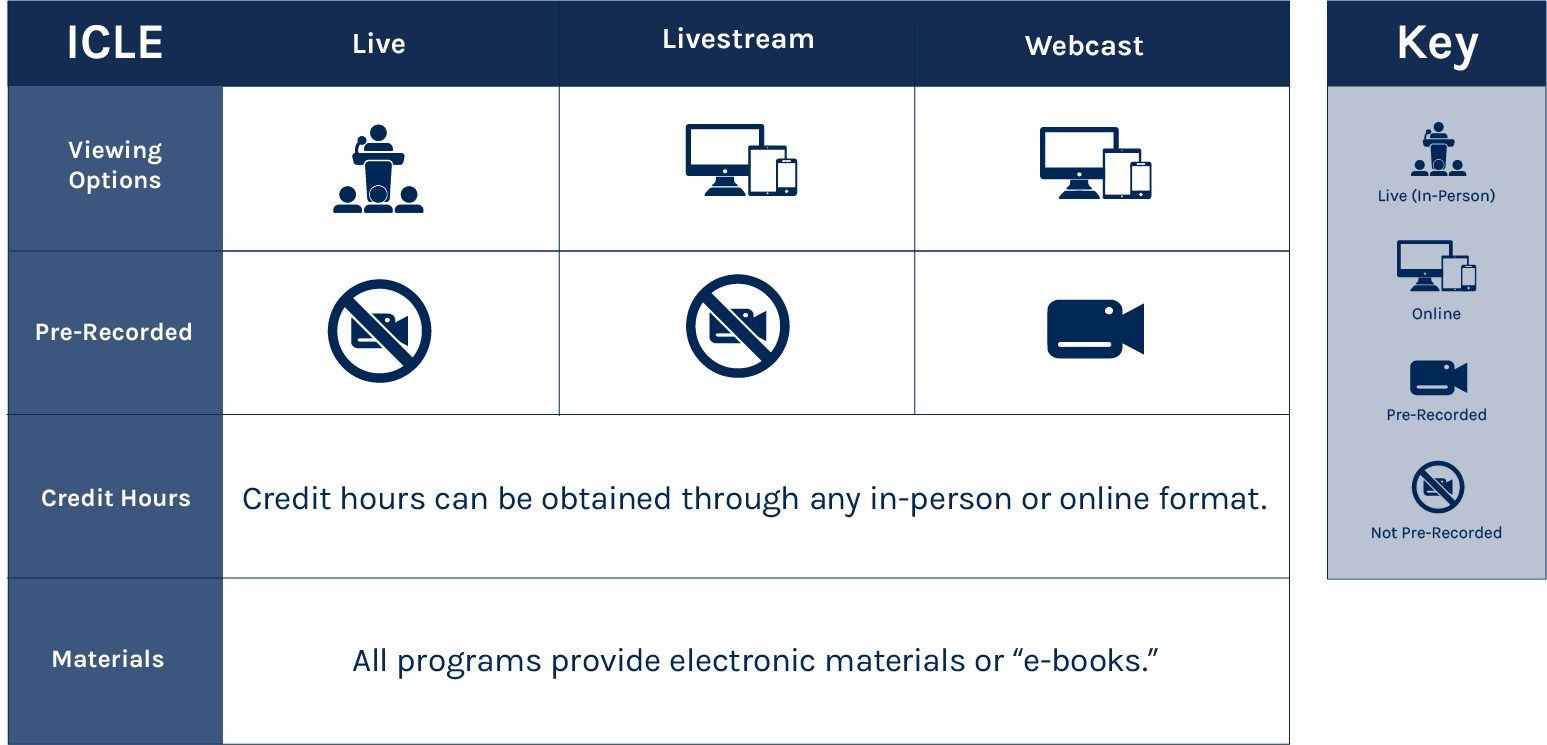 | ICLE | Live | Livestream | Webcast |
|---|---|---|---|
| Viewing Options | | | |
| Pre-Recorded | | | |
| Credit Hours | Credit hours can be obtained through any in-person or online format. | | |
| Materials | All programs provide electronic materials or “e-books.” | | |

Key

Live (In-Person)

Online

Pre-Recorded

Not Pre-Recorded